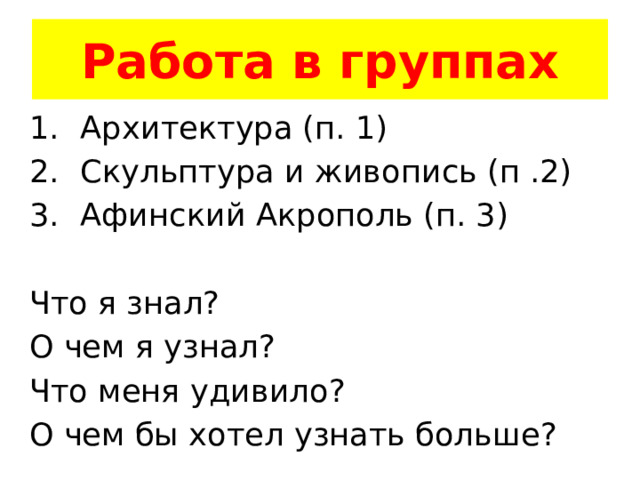 Работа в группах

1. Архитектура (п. 1)
2. Скульптура и живопись (п .2)
3. Афинский Акрополь (п. 3)

Что я знал?
О чем я узнал?
Что меня удивило?
О чем бы хотел узнать больше?